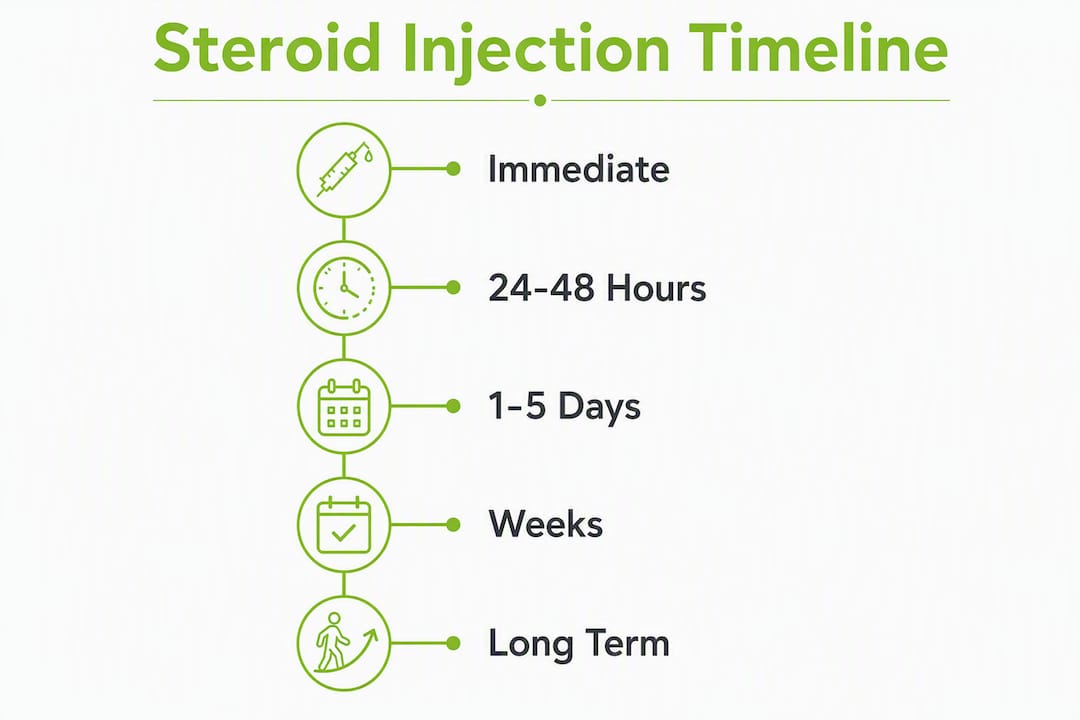 Steroid Injection Timeline

Immediate

24-48 Hours

1-5 Days

Weeks

Long Term